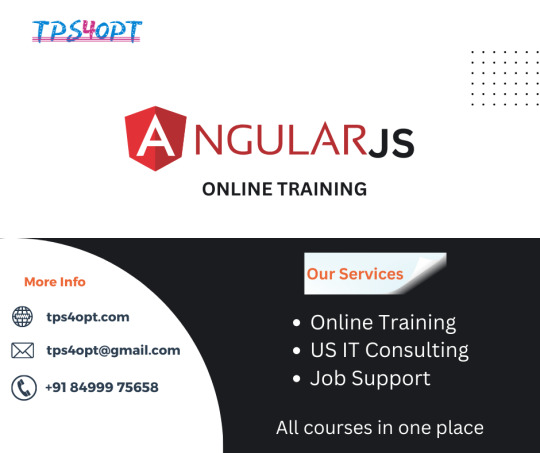 TPS4OPT

ANGULARJS

ONLINE TRAINING

More Info

tps4opt.com

tps4opt@gmail.com

+91 84999 75658

Our Services

- Online Training
- US IT Consulting
- Job Support

All courses in one place